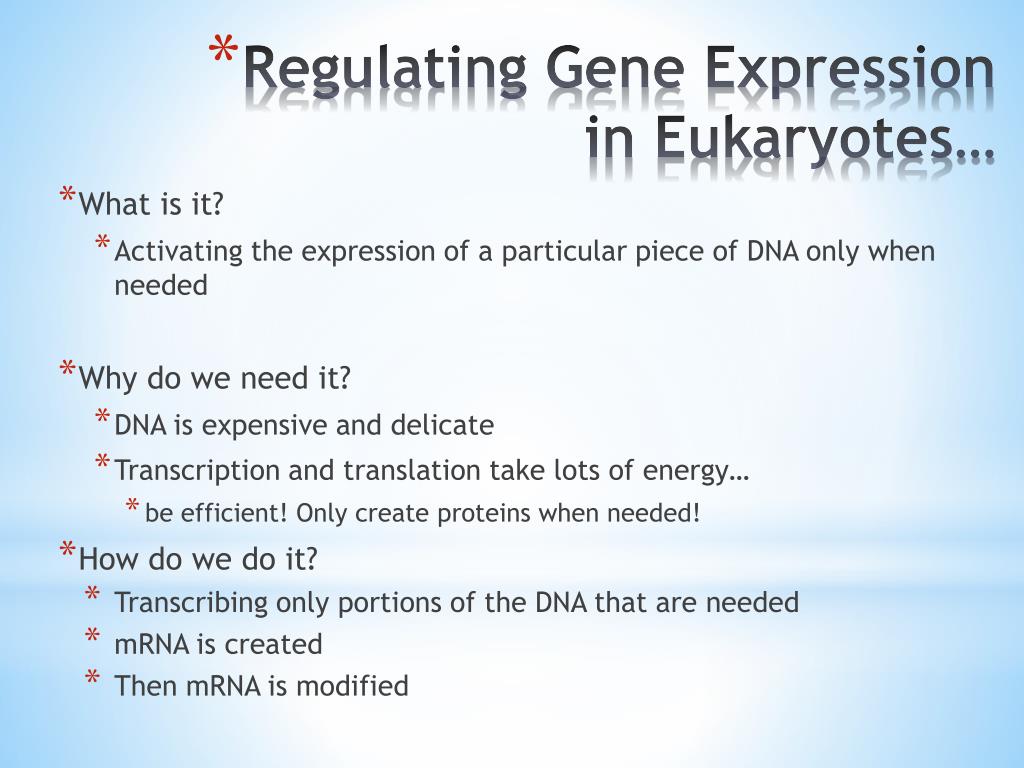 *Regulating Gene Expression in Eukaryotes…

*What is it?

*Activating the expression of a particular piece of DNA only when needed

*Why do we need it?

*DNA is expensive and delicate

*Transcription and translation take lots of energy…

*be efficient! Only create proteins when needed!

*How do we do it?

* Transcribing only portions of the DNA that are needed

* mRNA is created

* Then mRNA is modified